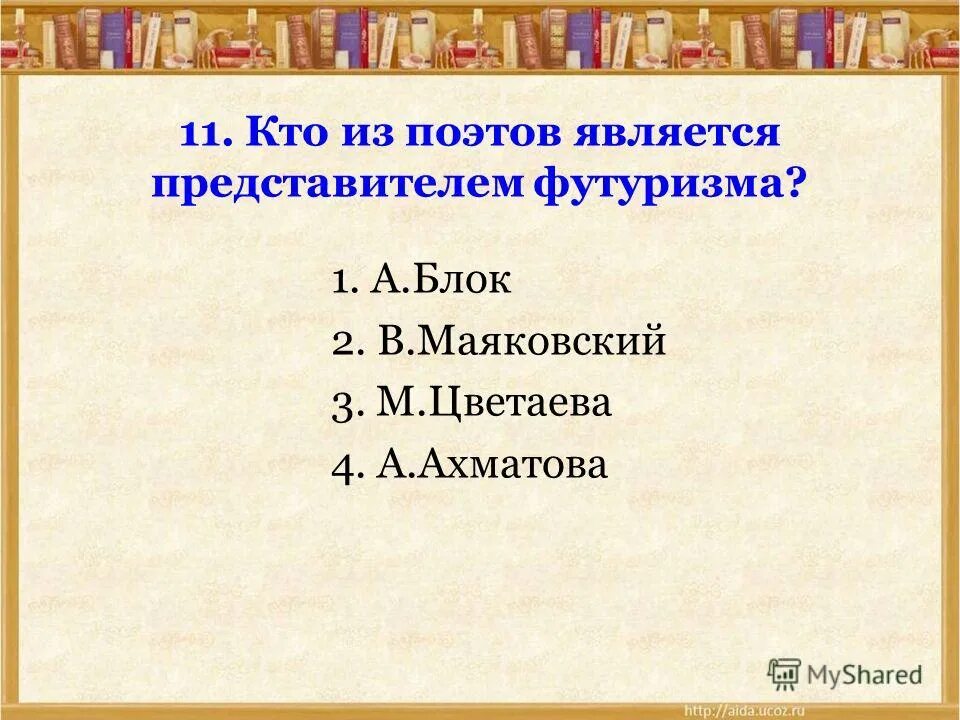 11. Кто из поэтов является представителем футуризма?

1. А.Блок
2. В.Маяковский
3. М.Цветаева
4. А.Ахматова

MyShared

http://aida.ucoz.ru